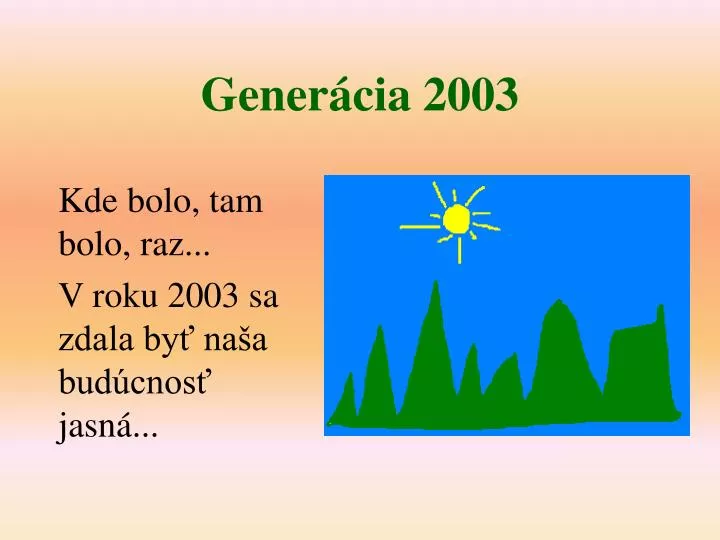 Generácia 2003

Kde bolo, tam bolo, raz...

V roku 2003 sa zdala byť naša budúcnosť jasná...